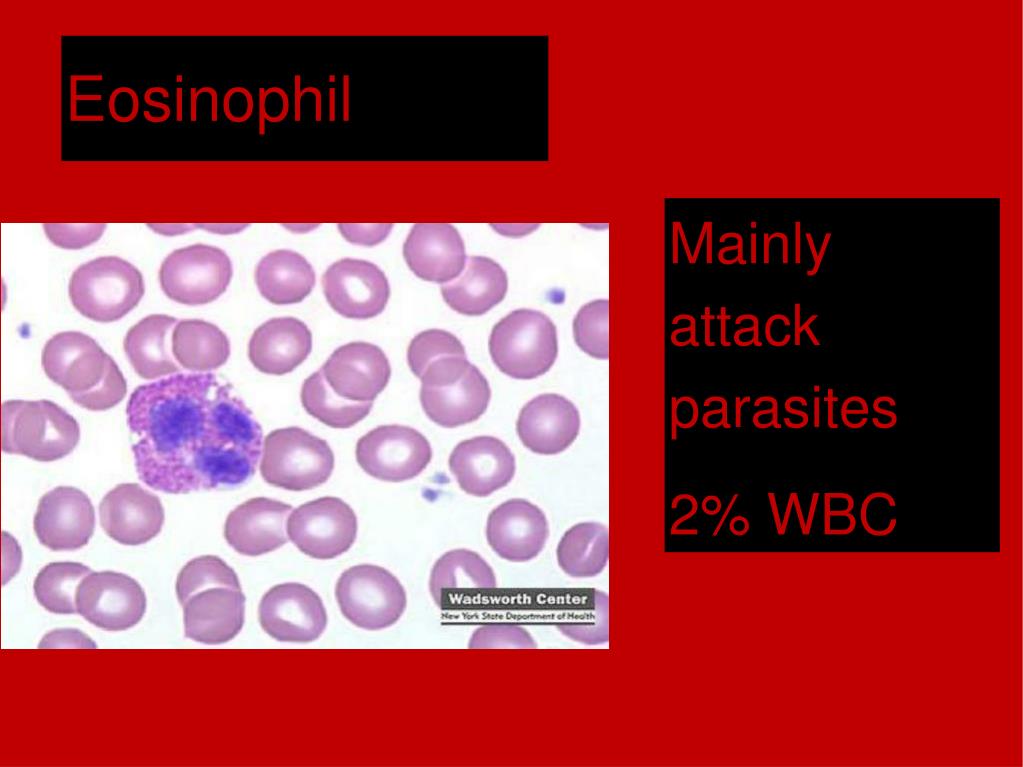 Eosinophil

Wadsworth Center
New York State Department of Health

Mainly attack parasites

2% WBC